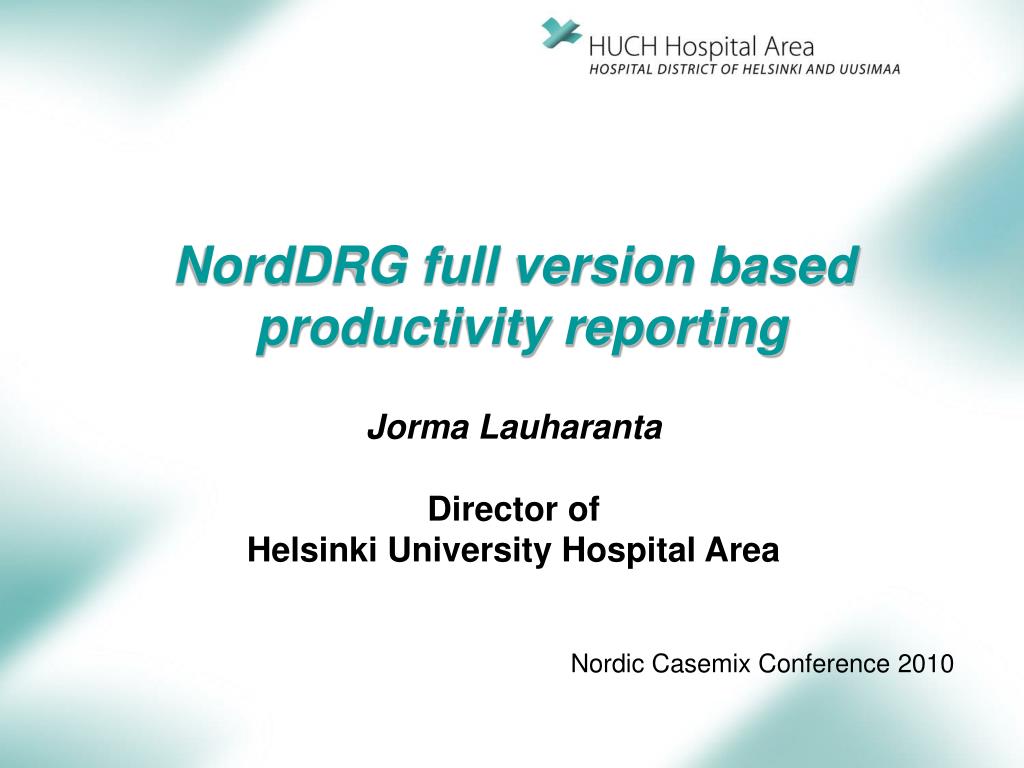 HUCH Hospital Area
HOSPITAL DISTRICT OF HELSINKI AND UUSIMAA

NordDRG full version based productivity reporting

Jorma Lauharanta

Director of
Helsinki University Hospital Area

Nordic Casemix Conference 2010